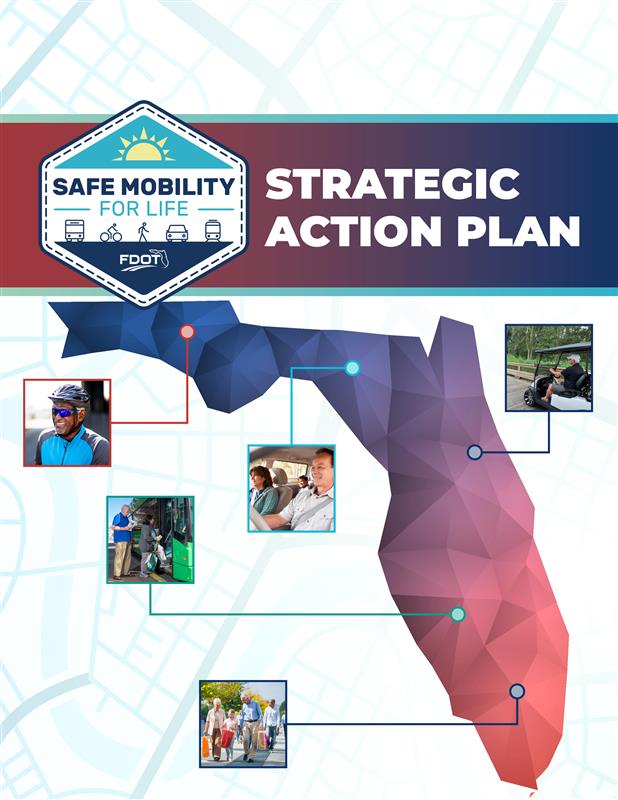 SAFE MOBILITY
FOR LIFE
FDOT

STRATEGIC ACTION PLAN